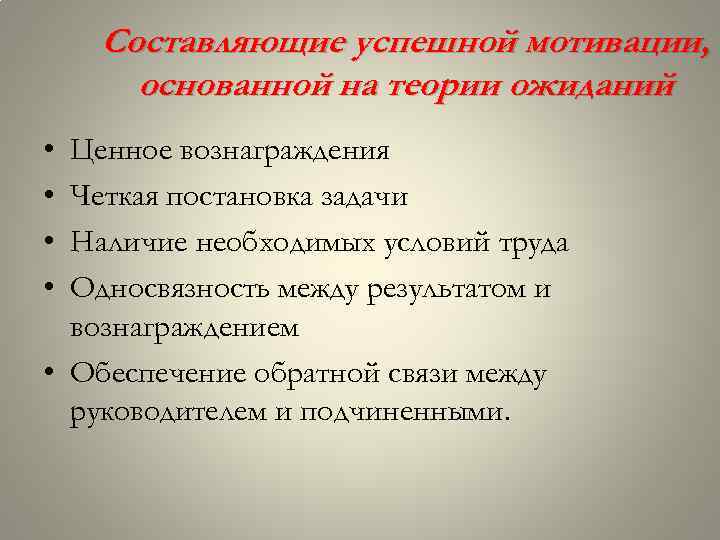 Составляющие успешной мотивации, основанной на теории ожиданий

• Ценное вознаграждения
• Четкая постановка задачи
• Наличие необходимых условий труда
• Односвязность между результатом и вознаграждением
• Обеспечение обратной связи между руководителем и подчиненными.